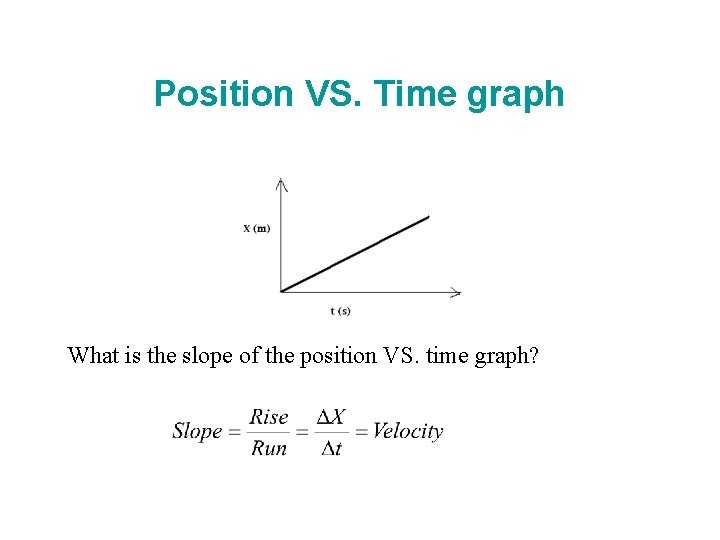 Position VS. Time graph

X (m)

t (s)

What is the slope of the position VS. time graph?

$Slope = \frac{Rise}{Run} = \frac{\Delta X}{\Delta t} = Velocity$